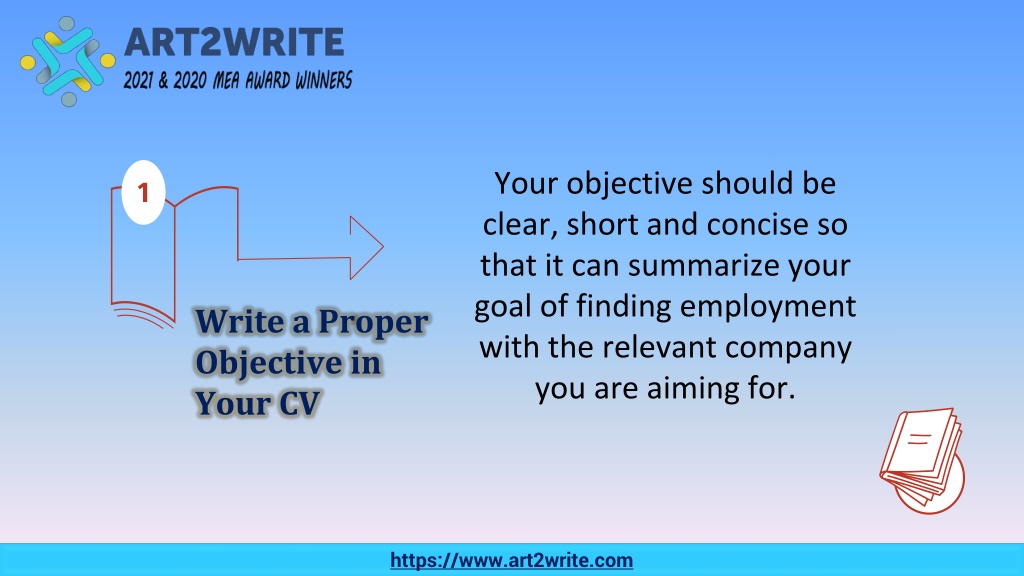 ART2WRITE
2021 & 2020 MEA AWARD WINNERS

1

Write a Proper Objective in Your CV

Your objective should be clear, short and concise so that it can summarize your goal of finding employment with the relevant company you are aiming for.

https://www.art2write.com